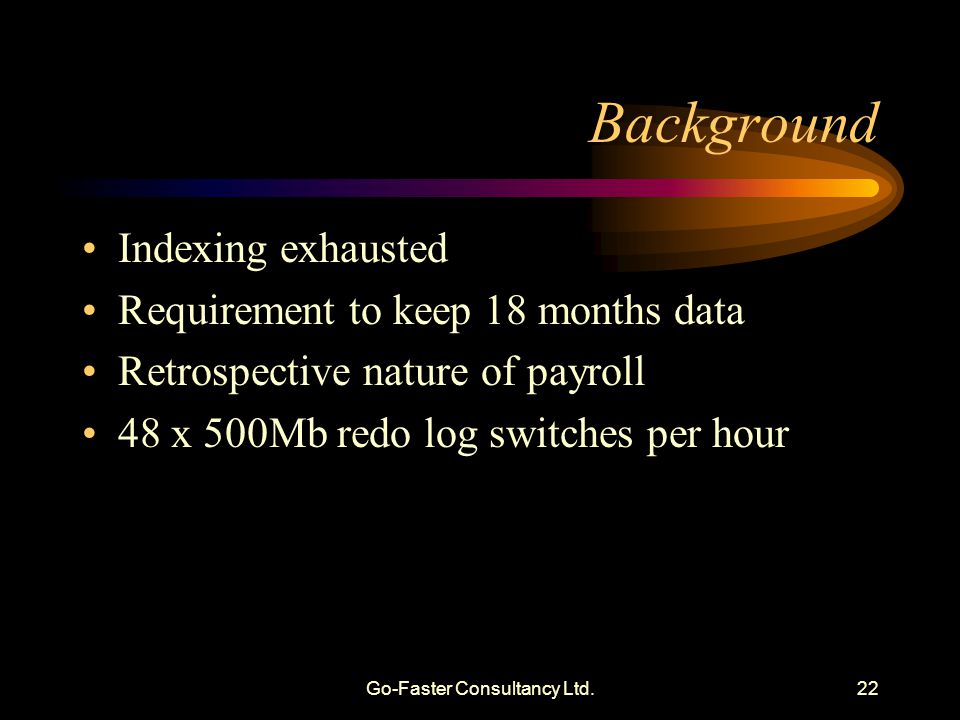 Background

• Indexing exhausted
• Requirement to keep 18 months data
• Retrospective nature of payroll
• 48 x 500Mb redo log switches per hour

Go-Faster Consultancy Ltd.

22